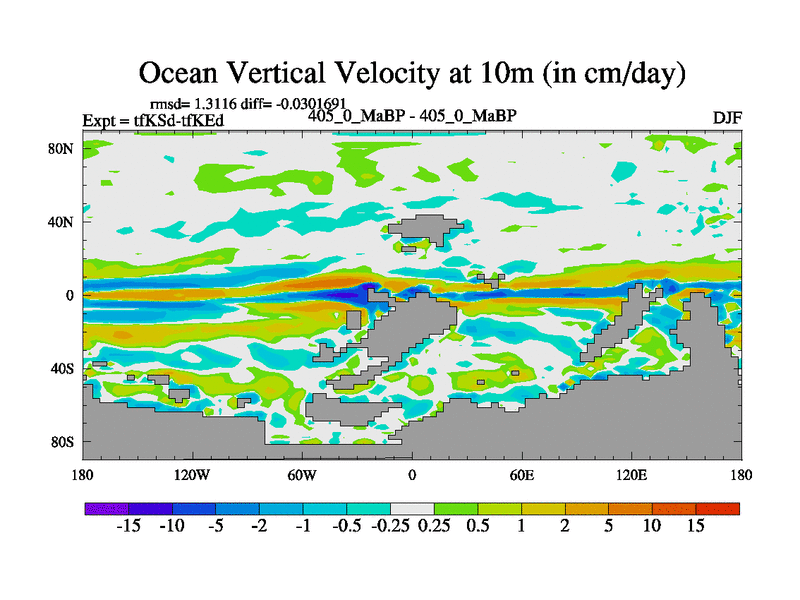 Ocean Vertical Velocity at 10m (in cm/day)

rmsd= 1.3116 diff= -0.0301691
Expt = tfKSd-tfKEd
405_0_MaBP - 405_0_MaBP
DJF

80N
40N
0
40S
80S

180
120W
60W
0
60E
120E
180

-15 -10 -5 -2 -1 -0.5 -0.25 0.25 0.5 1 2 5 10 15